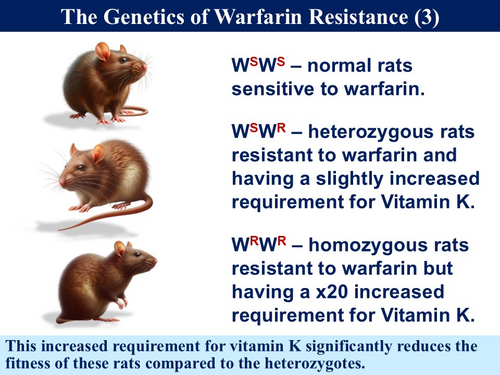 The Genetics of Warfarin Resistance (3)

$W^SW^S$ – normal rats sensitive to warfarin.

$W^SW^R$ – heterozygous rats resistant to warfarin and having a slightly increased requirement for Vitamin K.

$W^RW^R$ – homozygous rats resistant to warfarin but having a x20 increased requirement for Vitamin K.

This increased requirement for vitamin K significantly reduces the fitness of these rats compared to the heterozygotes.